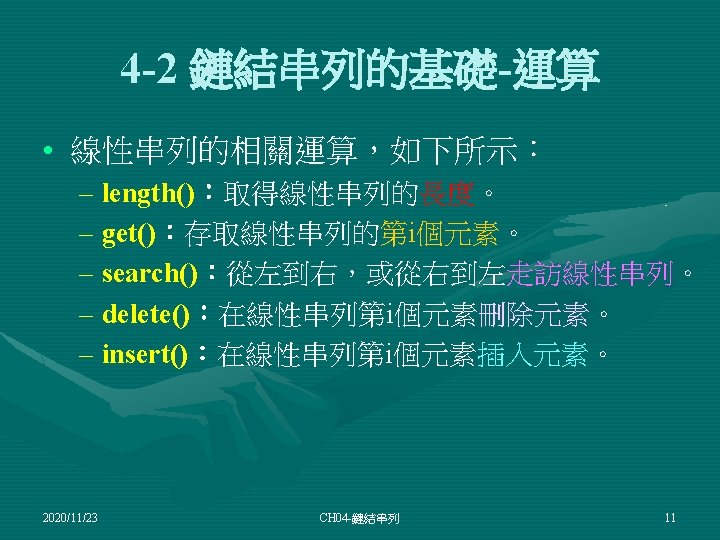 4-2 鏈結串列的基礎-運算

• 線性串列的相關運算，如下所示：
– length()：取得線性串列的長度。
– get()：存取線性串列的第i個元素。
– search()：從左到右，或從右到左走訪線性串列。
– delete()：在線性串列第i個元素刪除元素。
– insert()：在線性串列第i個元素插入元素。

2020/11/23 CH04-鏈結串列 11